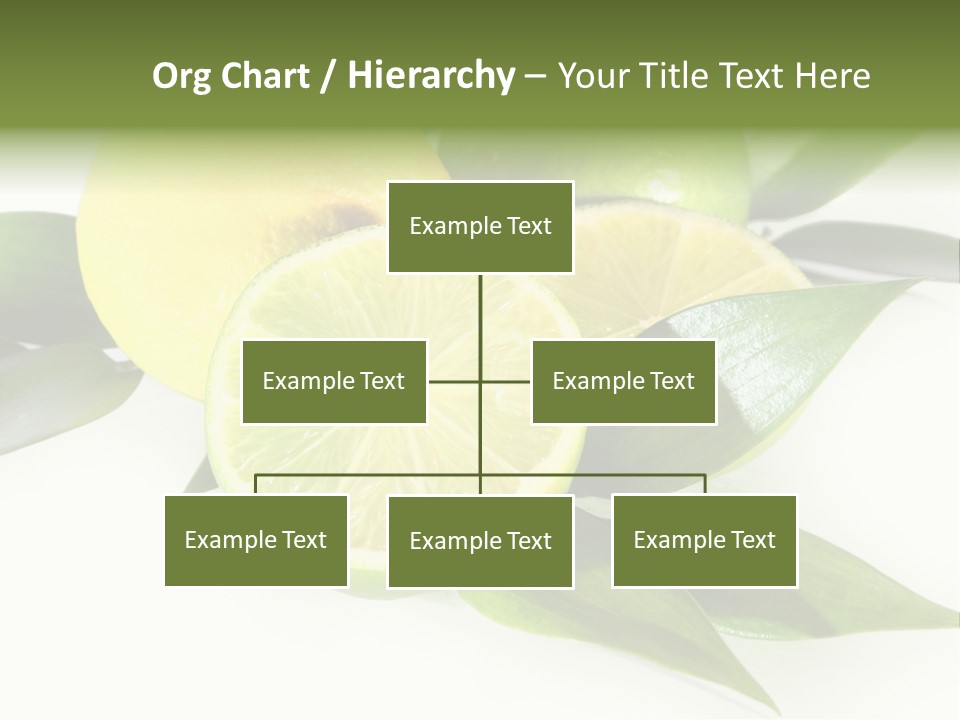 Org Chart / Hierarchy – Your Title Text Here

Example Text

Example Text

Example Text

Example Text

Example Text

Example Text